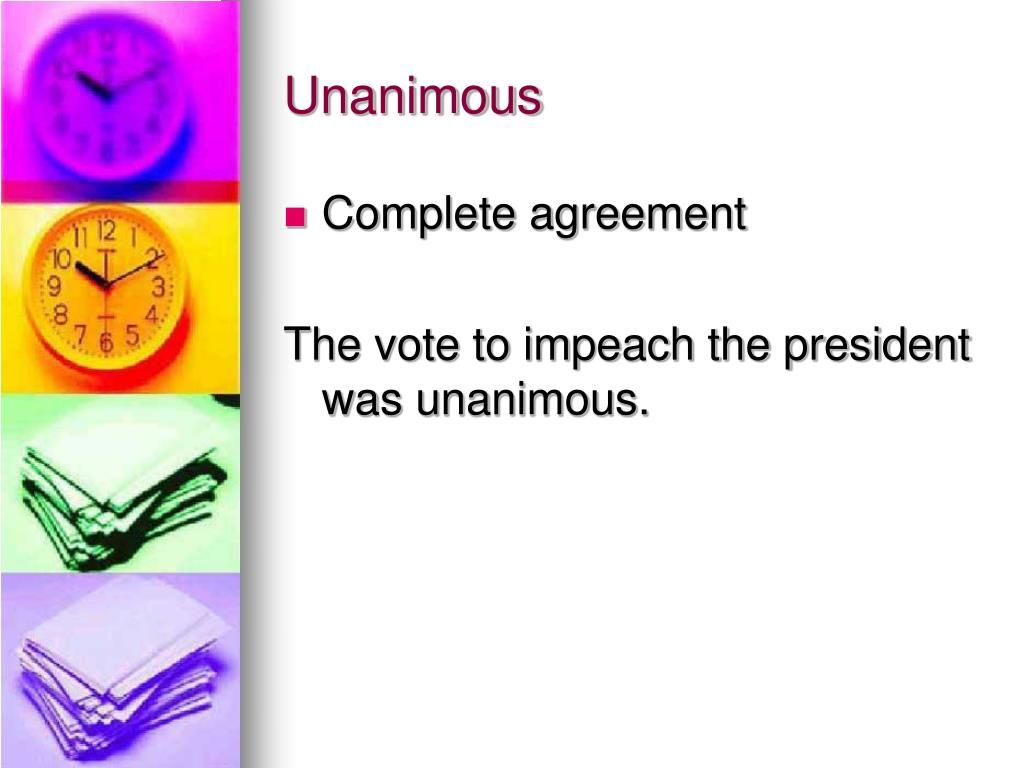 Unanimous

Complete agreement

The vote to impeach the president was unanimous.